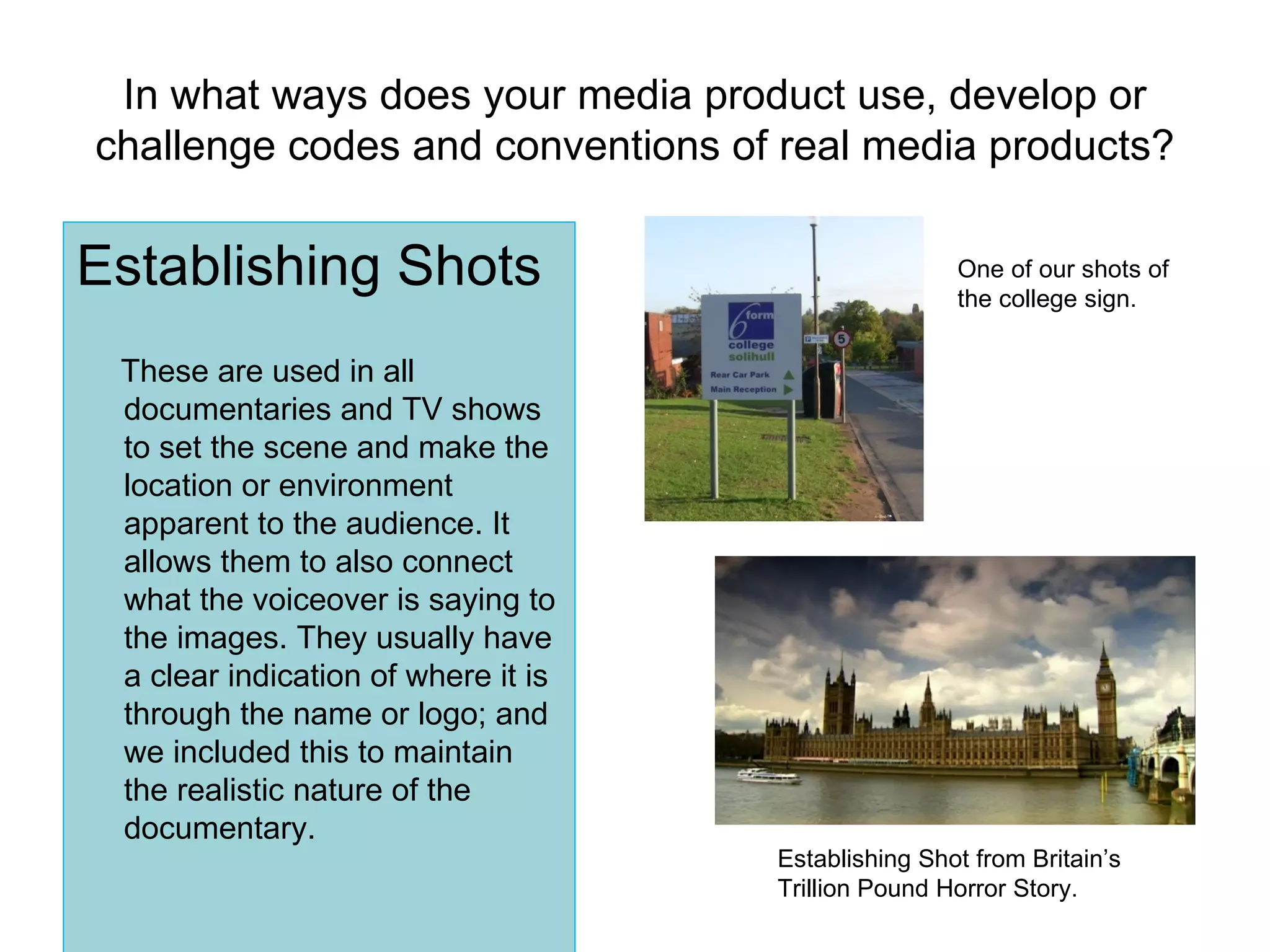 In what ways does your media product use, develop or challenge codes and conventions of real media products?

Establishing Shots

These are used in all documentaries and TV shows to set the scene and make the location or environment apparent to the audience. It allows them to also connect what the voiceover is saying to the images. They usually have a clear indication of where it is through the name or logo; and we included this to maintain the realistic nature of the documentary.

6 form college solihull
Rear Car Park
Main Reception
5

One of our shots of the college sign.

Establishing Shot from Britain's Trillion Pound Horror Story.